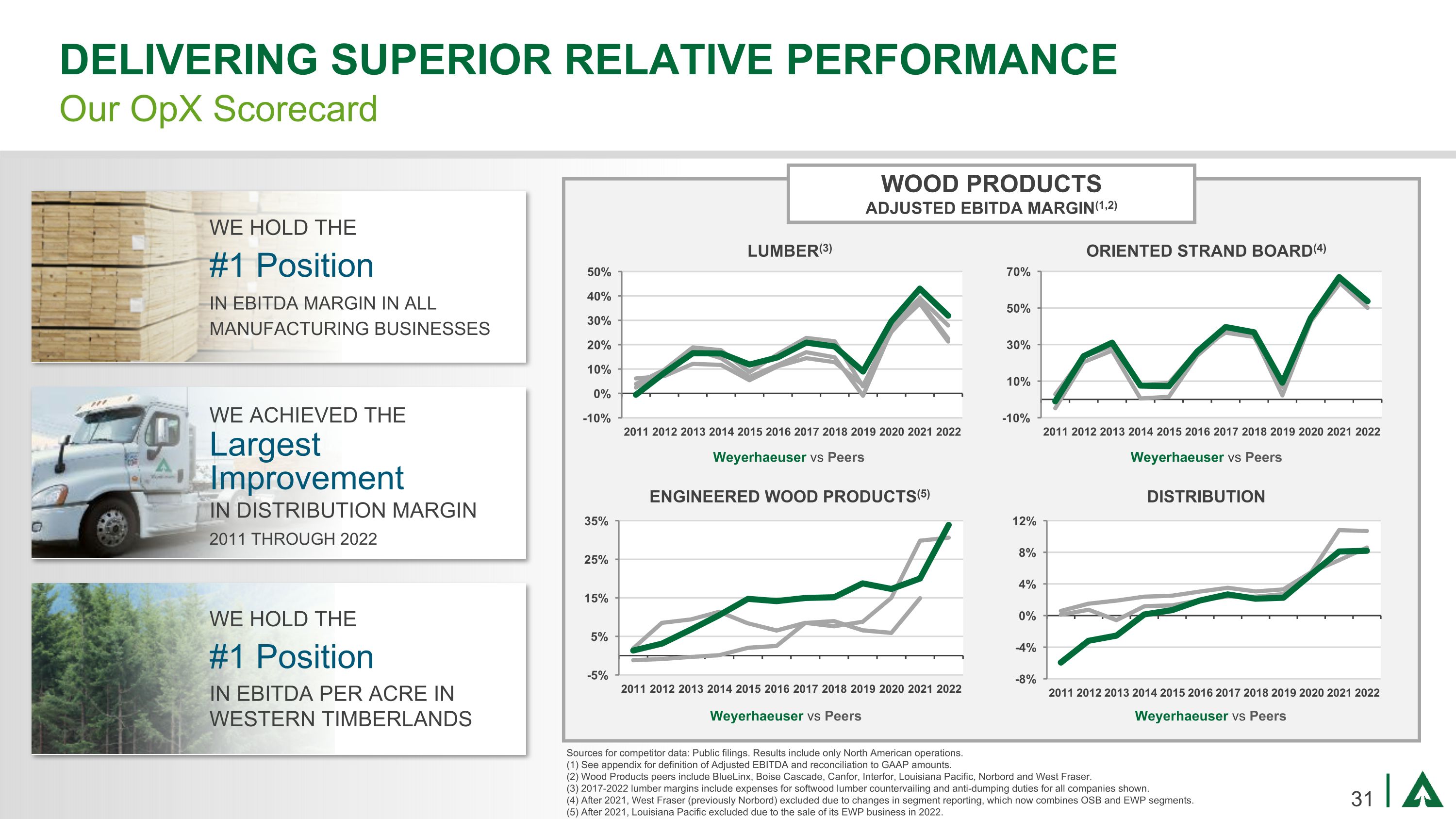 DELIVERING SUPERIOR RELATIVE PERFORMANCE

Our OpX Scorecard

WE HOLD THE

#1 Position

IN EBITDA MARGIN IN ALL MANUFACTURING BUSINESSES

WE ACHIEVED THE

Largest Improvement

IN DISTRIBUTION MARGIN

2011 THROUGH 2022

WE HOLD THE

#1 Position

IN EBITDA PER ACRE IN WESTERN TIMBERLANDS

WOOD PRODUCTS

ADJUSTED EBITDA MARGIN$^{(1,2)}$

LUMBER$^{(3)}$

50%
40%
30%
20%
10%
0%
-10%

2011 2012 2013 2014 2015 2016 2017 2018 2019 2020 2021 2022

Weyerhaeuser vs Peers

ORIENTED STRAND BOARD$^{(4)}$

70%
50%
30%
10%
-10%

2011 2012 2013 2014 2015 2016 2017 2018 2019 2020 2021 2022

Weyerhaeuser vs Peers

ENGINEERED WOOD PRODUCTS$^{(5)}$

35%
25%
15%
5%
-5%

2011 2012 2013 2014 2015 2016 2017 2018 2019 2020 2021 2022

Weyerhaeuser vs Peers

DISTRIBUTION

12%
8%
4%
0%
-4%
-8%

2011 2012 2013 2014 2015 2016 2017 2018 2019 2020 2021 2022

Weyerhaeuser vs Peers

Sources for competitor data: Public filings. Results include only North American operations.
(1) See appendix for definition of Adjusted EBITDA and reconciliation to GAAP amounts.
(2) Wood Products peers include BlueLinx, Boise Cascade, Canfor, Interfor, Louisiana Pacific, Norbord and West Fraser.
(3) 2017-2022 lumber margins include expenses for softwood lumber countervailing and anti-dumping duties for all companies shown.
(4) After 2021, West Fraser (previously Norbord) excluded due to changes in segment reporting, which now combines OSB and EWP segments.
(5) After 2021, Louisiana Pacific excluded due to the sale of its EWP business in 2022.

31